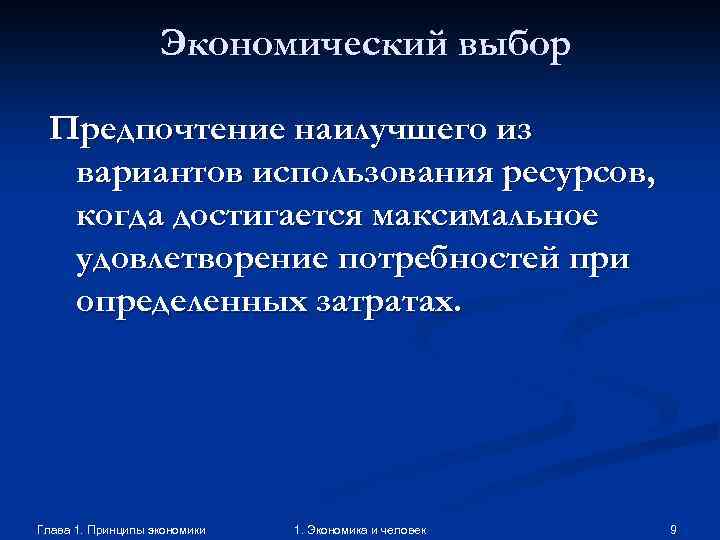 Экономический выбор

Предпочтение наилучшего из вариантов использования ресурсов, когда достигается максимальное удовлетворение потребностей при определенных затратах.

Глава 1. Принципы экономики

1. Экономика и человек

9